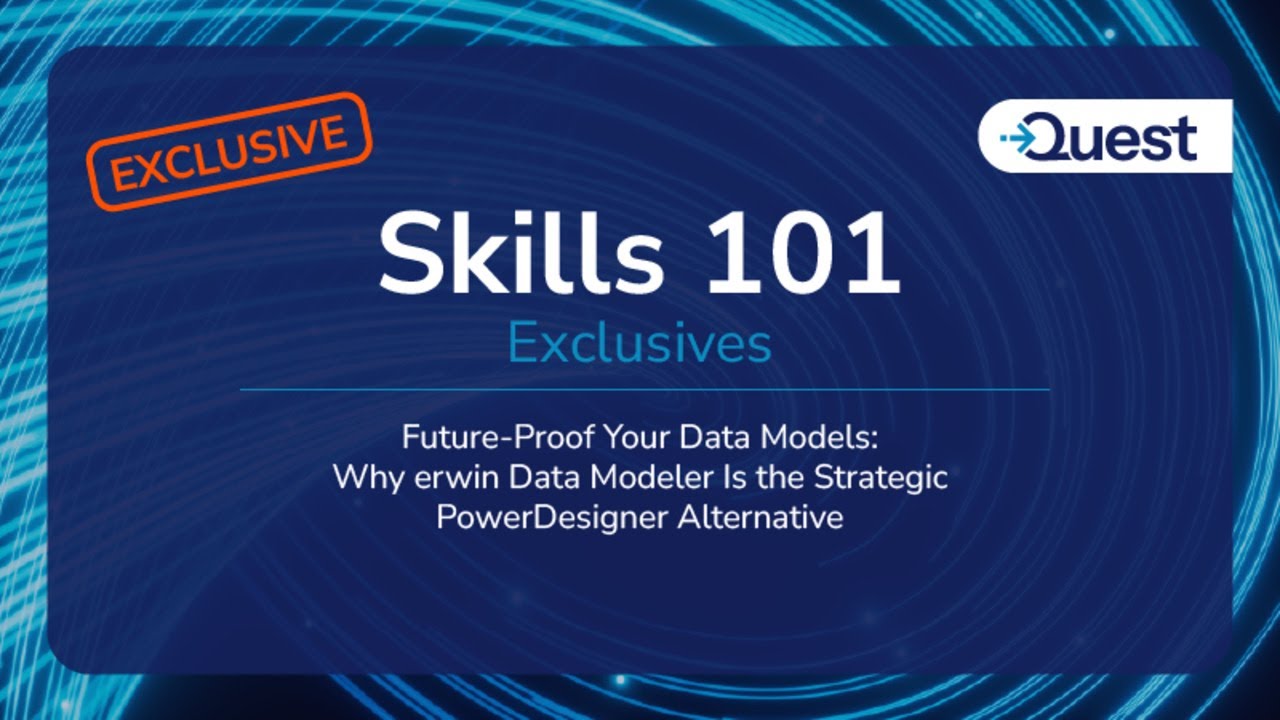 EXCLUSIVE

Quest

Skills 101

Exclusives

Future-Proof Your Data Models: Why erwin Data Modeler Is the Strategic PowerDesigner Alternative